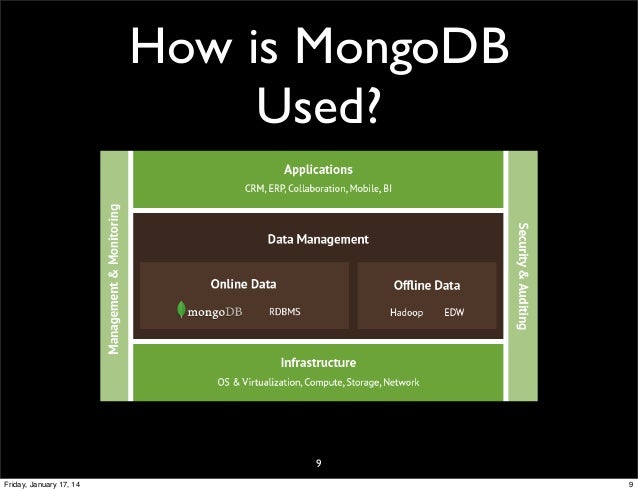 How is MongoDB Used?

Management & Monitoring

Applications
CRM, ERP, Collaboration, Mobile, BI

Data Management

Online Data
mongoDB RDBMS

Offline Data
Hadoop EDW

Infrastructure
OS & Virtualization, Compute, Storage, Network

Security & Auditing

9

Friday, January 17, 14

9